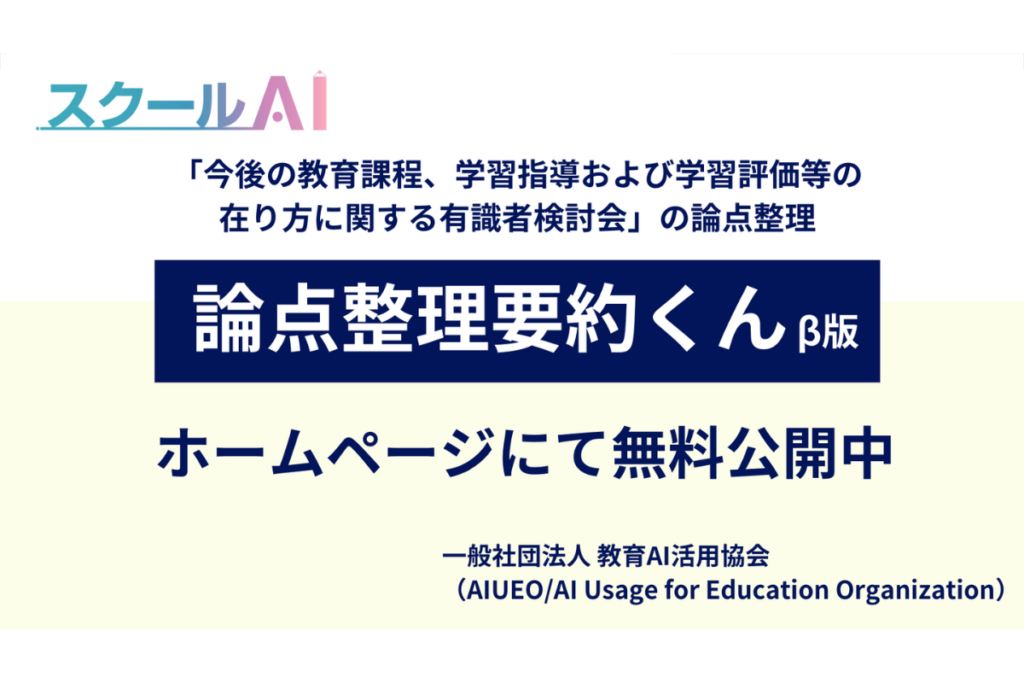 スクールAI

「今後の教育課程、学習指導および学習評価等の在り方に関する有識者検討会」の論点整理

論点整理要約くん β版

ホームページにて無料公開中

一般社団法人 教育AI活用協会
（AIUEO/AI Usage for Education Organization）